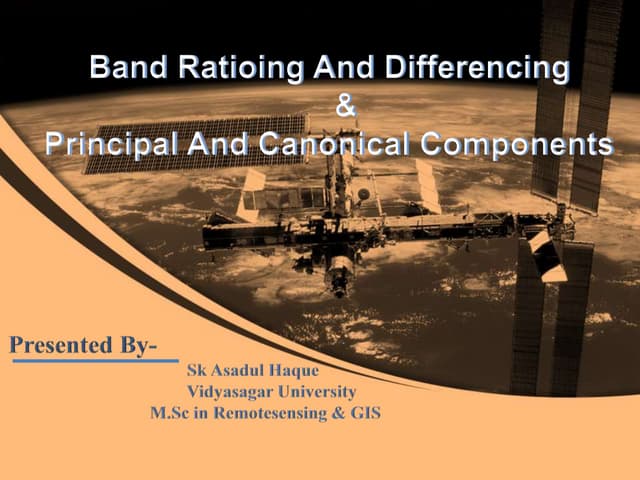 Band Ratioing And Differencing
&
Principal And Canonical Components

Presented By-
Sk Asadul Haque
Vidyasagar University
M.Sc in Remotesensing & GIS